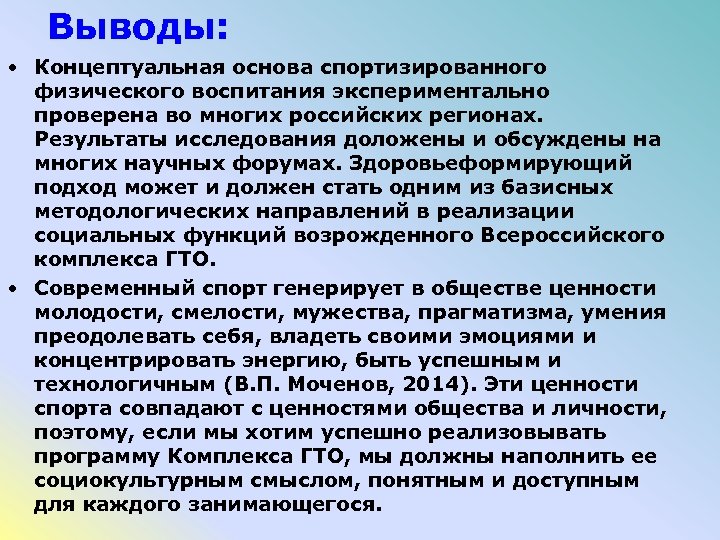 Выводы:

• Концептуальная основа спортизированного физического воспитания экспериментально проверена во многих российских регионах. Результаты исследования доложены и обсуждены на многих научных форумах. Здоровьеформирующий подход может и должен стать одним из базисных методологических направлений в реализации социальных функций возрожденного Всероссийского комплекса ГТО.

• Современный спорт генерирует в обществе ценности молодости, смелости, мужества, прагматизма, умения преодолевать себя, владеть своими эмоциями и концентрировать энергию, быть успешным и технологичным (В.П. Моченов, 2014). Эти ценности спорта совпадают с ценностями общества и личности, поэтому, если мы хотим успешно реализовывать программу Комплекса ГТО, мы должны наполнить ее социокультурным смыслом, понятным и доступным для каждого занимающегося.